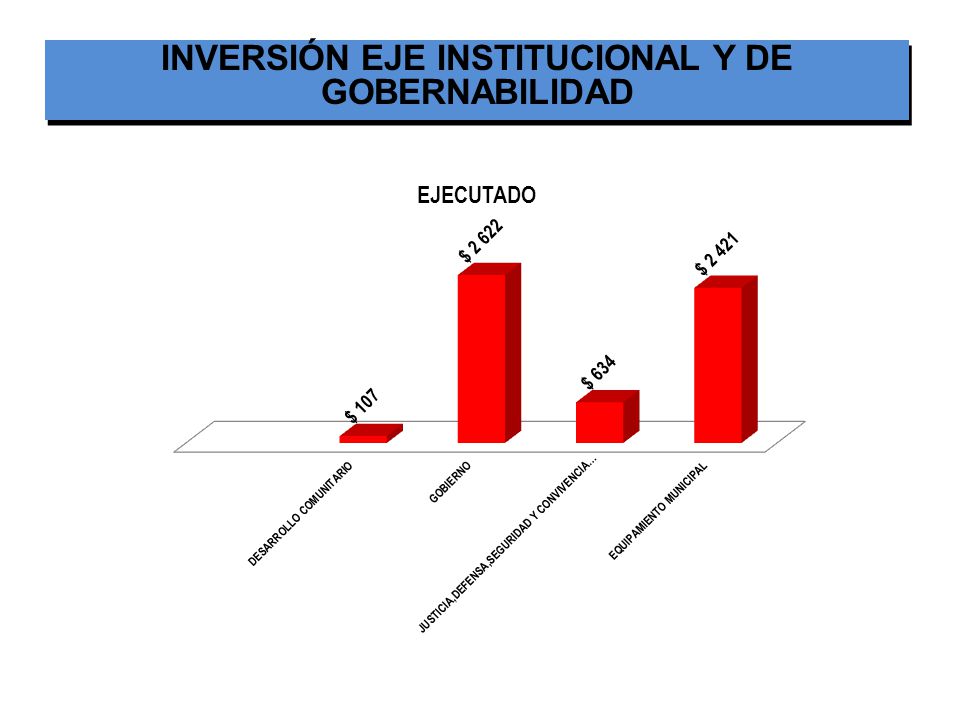 INVERSIÓN EJE INSTITUCIONAL Y DE GOBERNABILIDAD

EJECUTADO

$ 107
$ 2 622
$ 634
$ 2 421

DESARROLLO COMUNITARIO
GOBIERNO
JUSTICIA,DEFENSA,SEGURIDAD Y CONVIVENCIA...
EQUIPAMIENTO MUNICIPAL